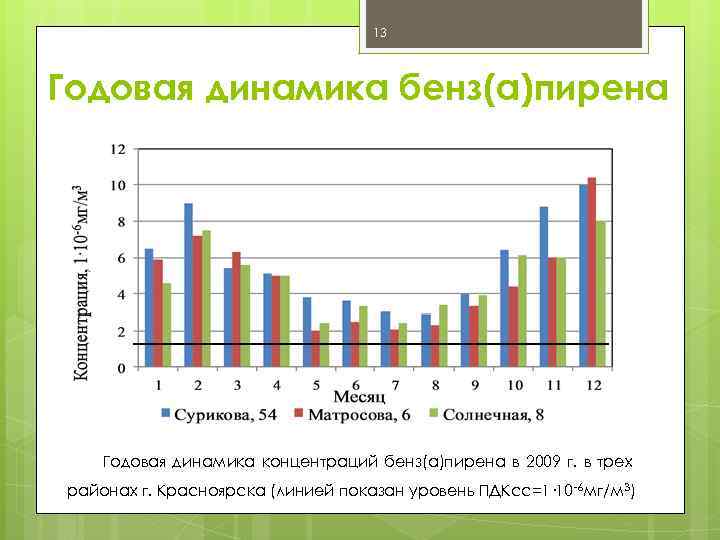 13

Годовая динамика бенз(а)пирена

Концентрация, $1 \cdot 10^{-6}$мг/м$^3$

12
10
8
6
4
2
0

1 2 3 4 5 6 7 8 9 10 11 12
Месяц

Сурикова, 54   Матросова, 6   Солнечная, 8

Годовая динамика концентраций бенз(а)пирена в 2009 г. в трех районах г. Красноярска (линией показан уровень ПДКсс=$1 \cdot 10^{-6}$мг/м$^3$)